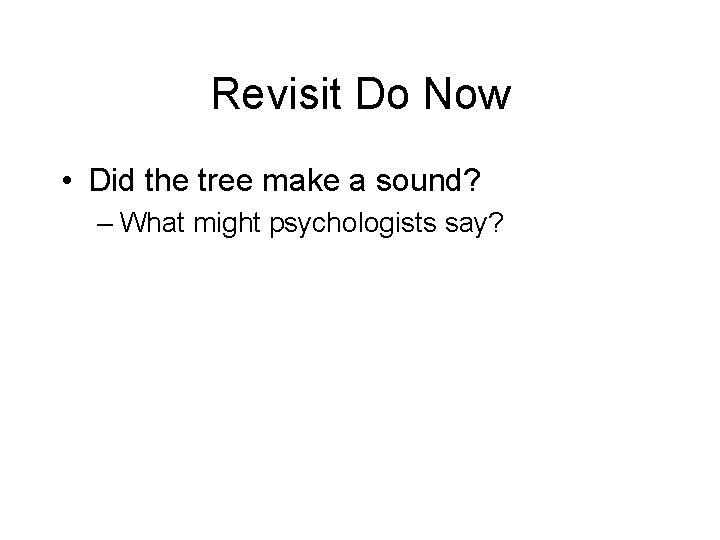 Revisit Do Now

• Did the tree make a sound?
– What might psychologists say?